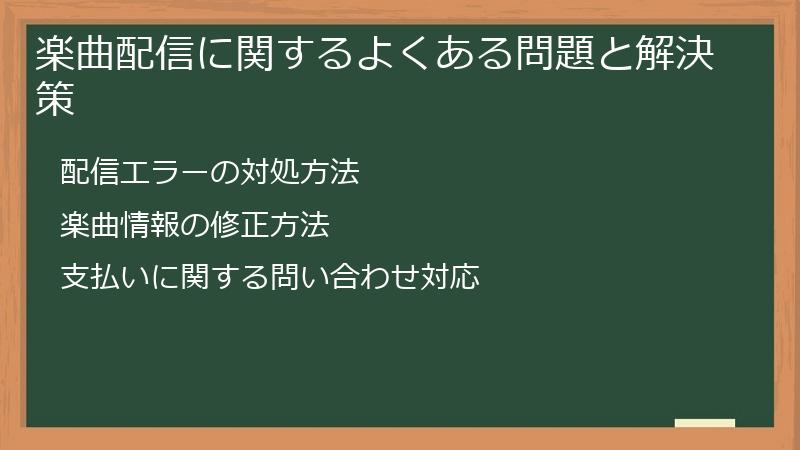 楽曲配信に関するよくある問題と解決策

配信エラーの対処方法

楽曲情報の修正方法

支払いに関する問い合わせ対応